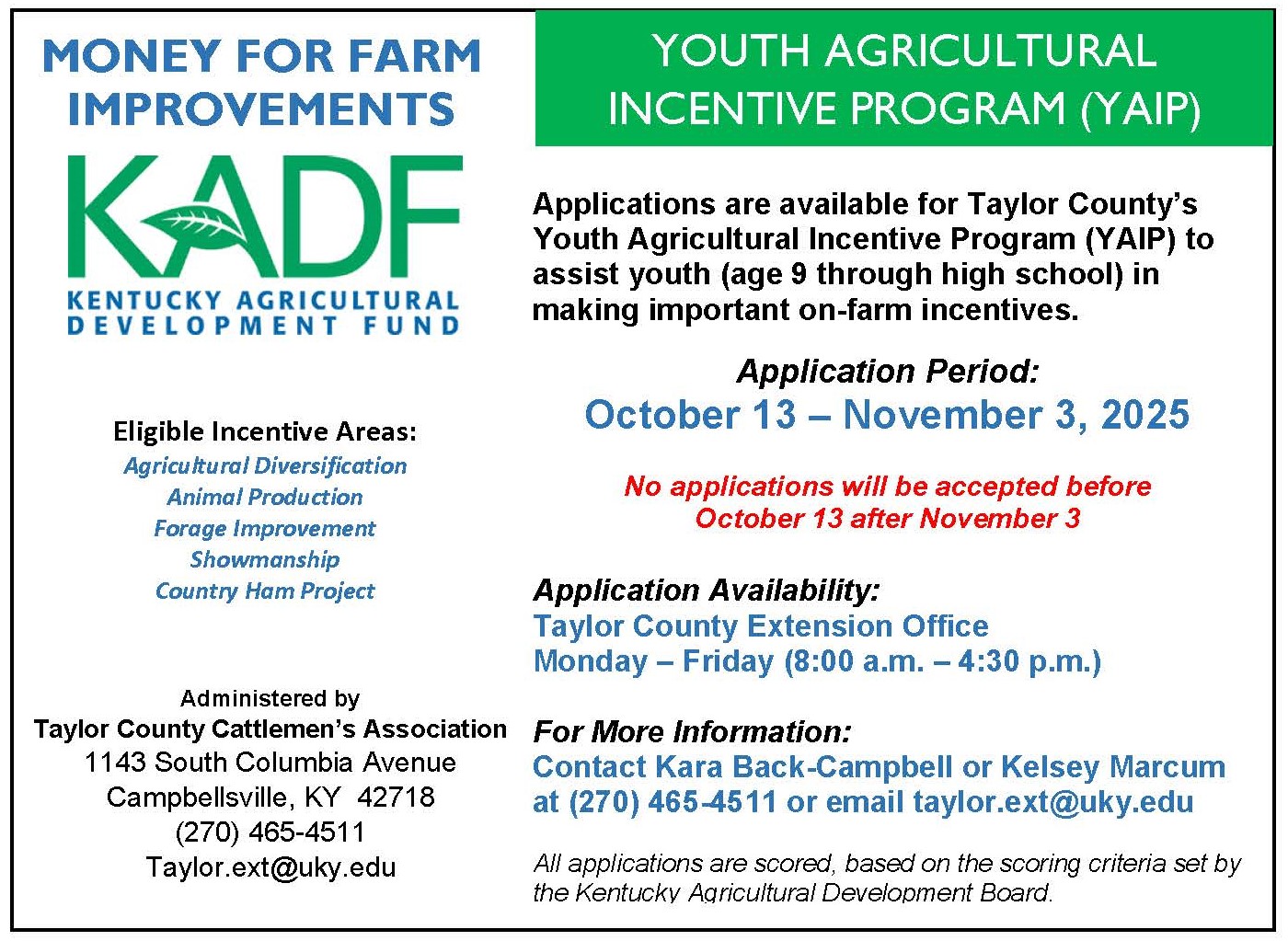 MONEY FOR FARM IMPROVEMENTS

KADF

KENTUCKY AGRICULTURAL DEVELOPMENT FUND

Eligible Incentive Areas:
Agricultural Diversification
Animal Production
Forage Improvement
Showmanship
Country Ham Project

Administered by
Taylor County Cattlemen's Association
1143 South Columbia Avenue
Campbellsville, KY 42718
(270) 465-4511
Taylor.ext@uky.edu

YOUTH AGRICULTURAL INCENTIVE PROGRAM (YAIP)

Applications are available for Taylor County's Youth Agricultural Incentive Program (YAIP) to assist youth (age 9 through high school) in making important on-farm incentives.

Application Period:
October 13 – November 3, 2025

No applications will be accepted before October 13 after November 3

Application Availability:
Taylor County Extension Office
Monday – Friday (8:00 a.m. – 4:30 p.m.)

For More Information:
Contact Kara Back-Campbell or Kelsey Marcum at (270) 465-4511 or email taylor.ext@uky.edu

All applications are scored, based on the scoring criteria set by the Kentucky Agricultural Development Board.